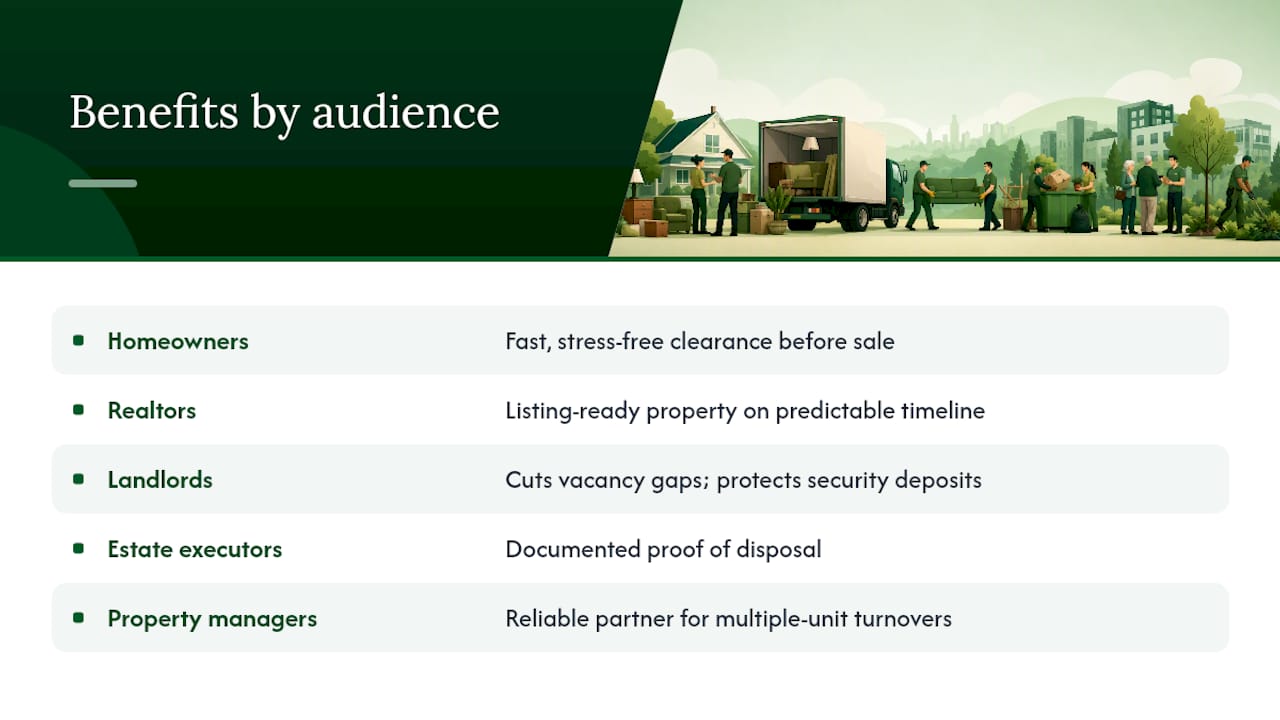 Benefits by audience

| | |
|---|---|
| Homeowners | Fast, stress-free clearance before sale |
| Realtors | Listing-ready property on predictable timeline |
| Landlords | Cuts vacancy gaps; protects security deposits |
| Estate executors | Documented proof of disposal |
| Property managers | Reliable partner for multiple-unit turnovers |